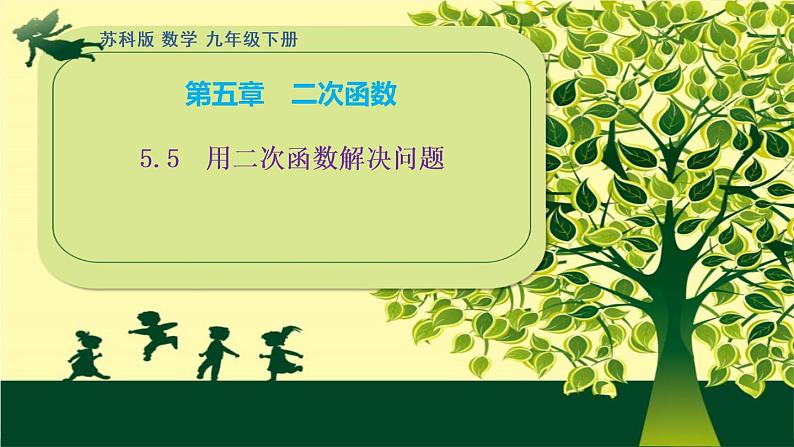 苏科版 数学 九年级下册

第五章　二次函数

5.5　用二次函数解决问题